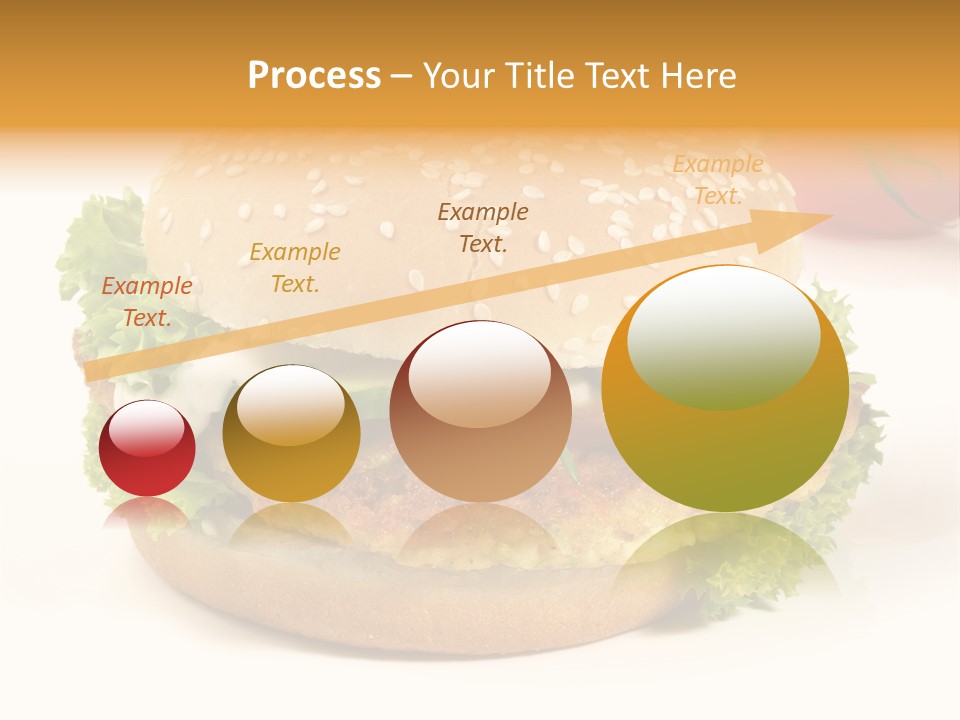 Process – Your Title Text Here

Example Text.

Example Text.

Example Text.

Example Text.